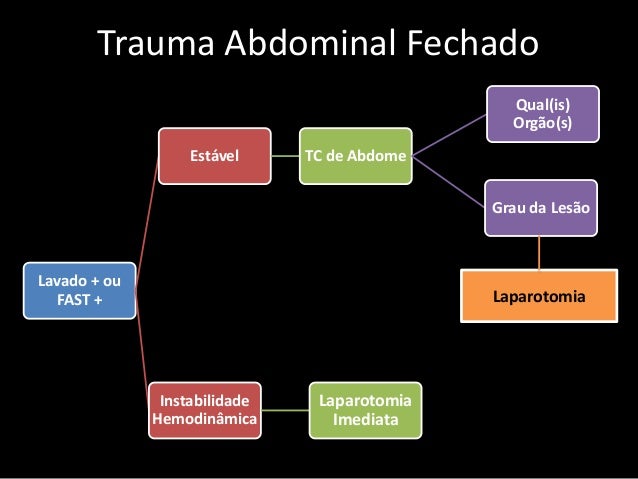 Trauma Abdominal Fechado

Lavado + ou FAST +

Estável

TC de Abdome

Qual(is) Orgão(s)

Grau da Lesão

Laparotomia

Instabilidade Hemodinâmica

Laparotomia Imediata